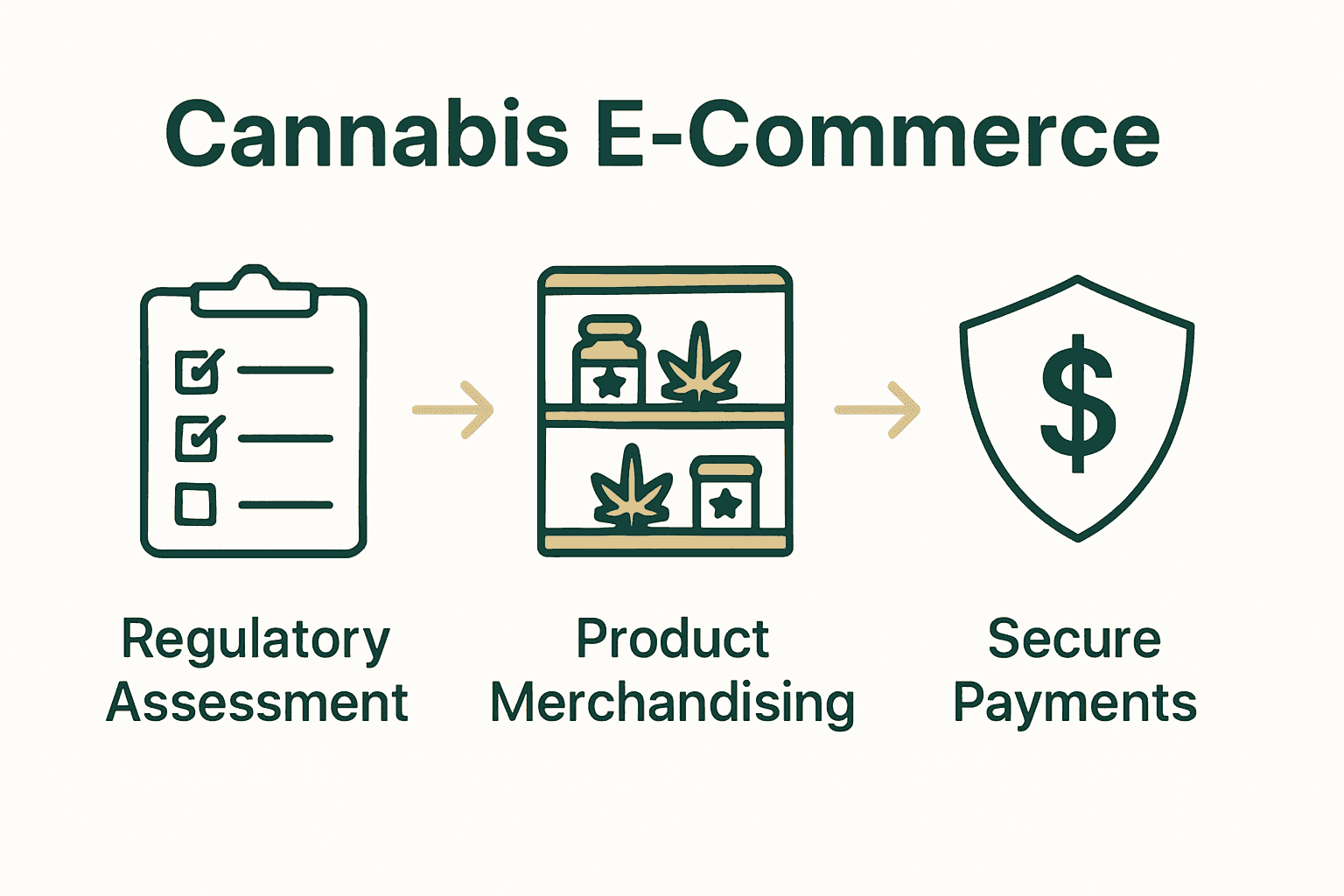 Cannabis E-Commerce

$

Regulatory Assessment

Product Merchandising

Secure Payments